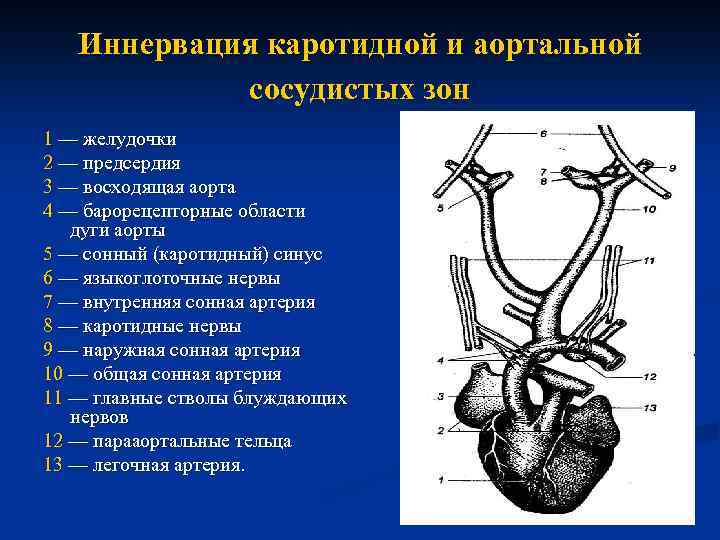 Иннервация каротидной и аортальной сосудистых зон

1 — желудочки
2 — предсердия
3 — восходящая аорта
4 — барорецепторные области дуги аорты
5 — сонный (каротидный) синус
6 — языкоглоточные нервы
7 — внутренняя сонная артерия
8 — каротидные нервы
9 — наружная сонная артерия
10 — общая сонная артерия
11 — главные стволы блуждающих нервов
12 — парааортальные тельца
13 — легочная артерия.

6
7
8
9
5
10
11
4
12
3
13
2
1